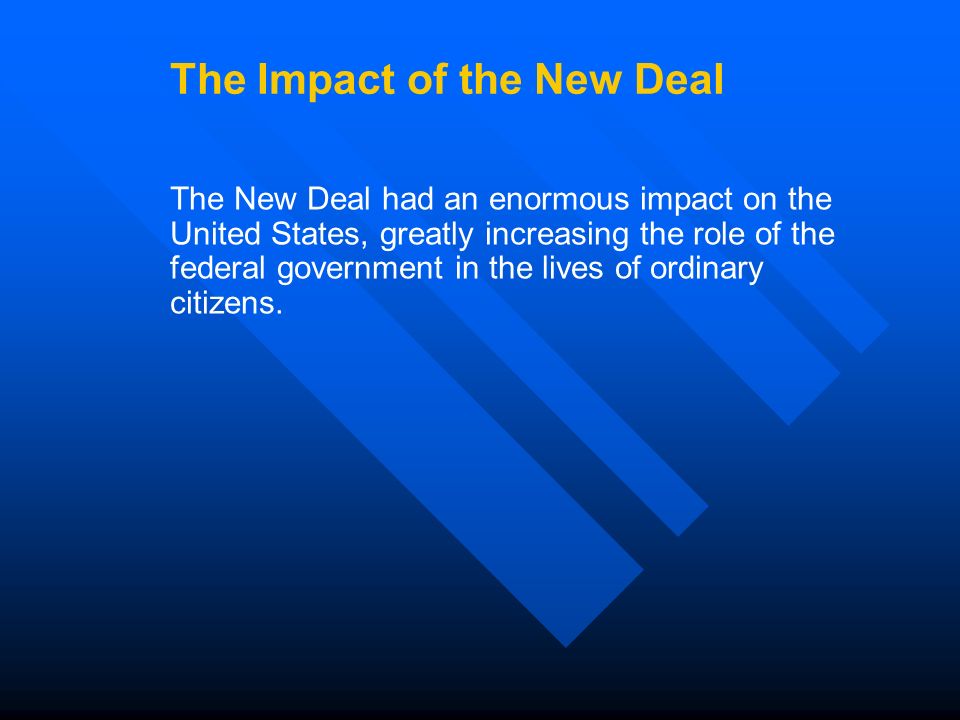 The Impact of the New Deal

The New Deal had an enormous impact on the United States, greatly increasing the role of the federal government in the lives of ordinary citizens.